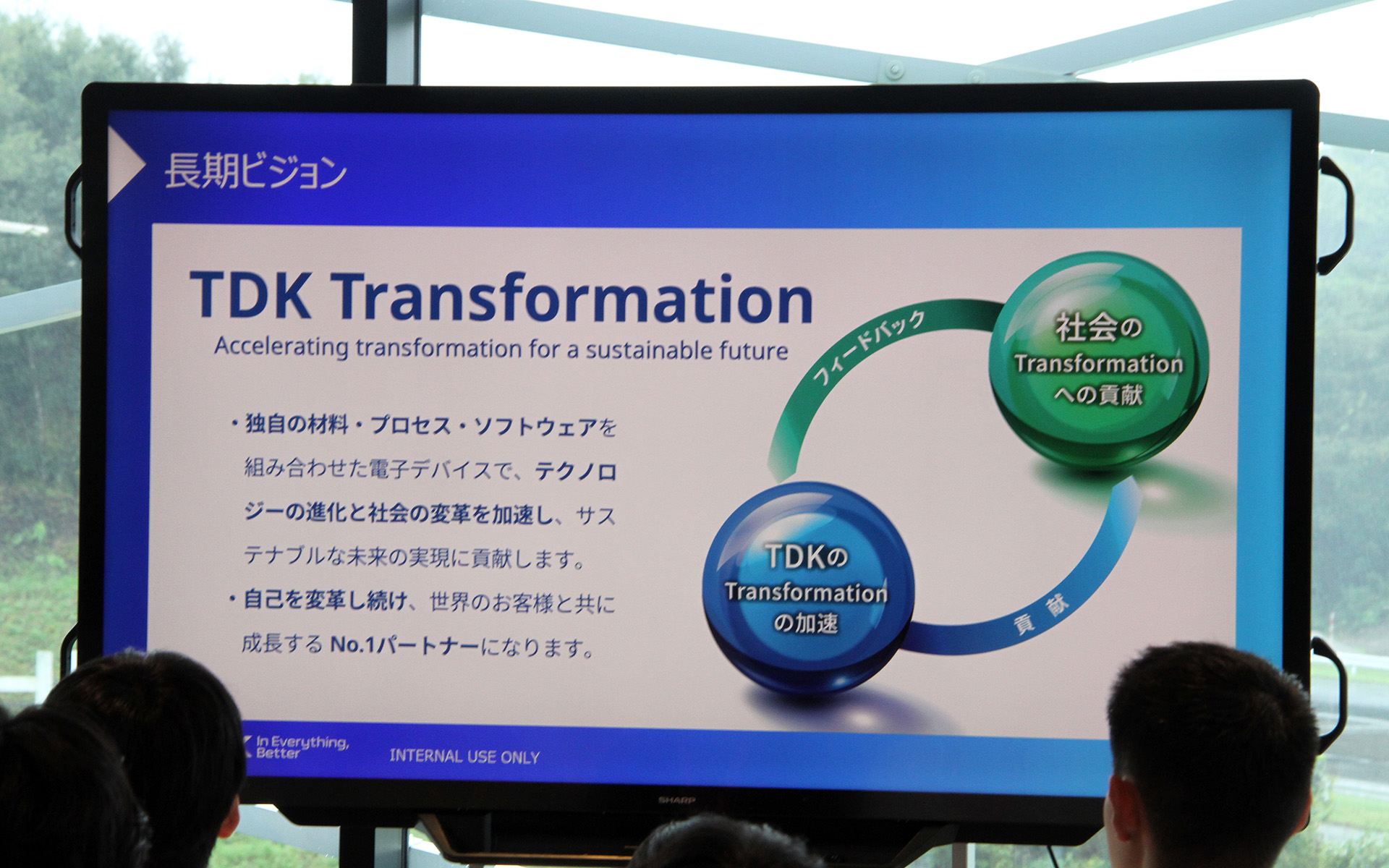 長期ビジョン

TDK Transformation

Accelerating transformation for a sustainable future

・独自の材料・プロセス・ソフトウェアを組み合わせた電子デバイスで、テクノロジーの進化と社会の変革を加速し、サステナブルな未来の実現に貢献します。

・自己を変革し続け、世界のお客様と共に成長するNo.1パートナーになります。

フィードバック

社会の
Transformation
への貢献

TDKの
Transformation
の加速

貢献

In Everything, Better

INTERNAL USE ONLY

SHARP